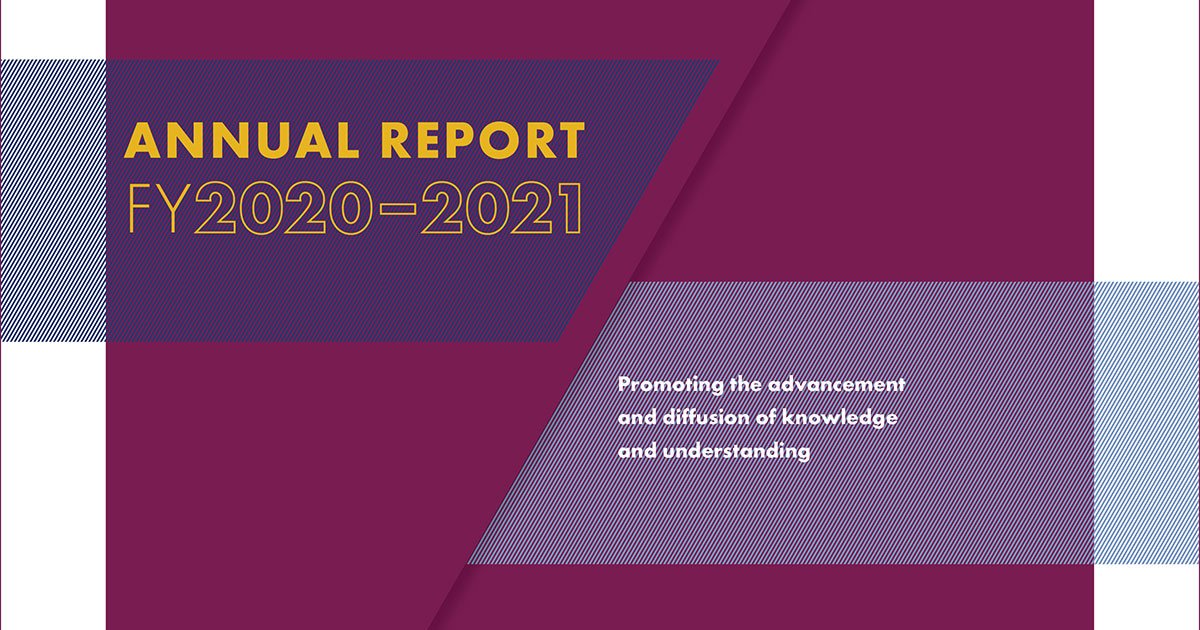 ANNUAL REPORT
FY2020–2021

Promoting the advancement and diffusion of knowledge and understanding